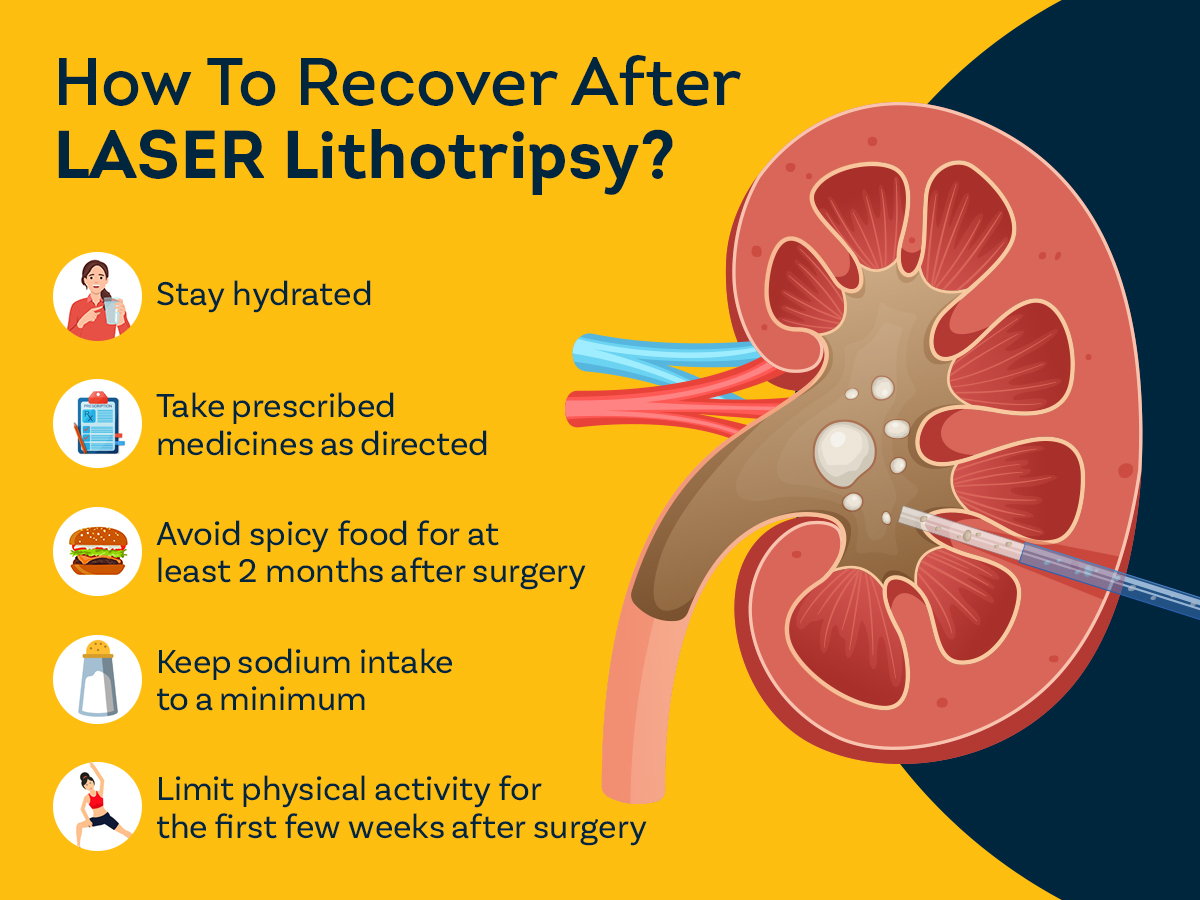 How To Recover After LASER Lithotripsy?

Stay hydrated

Take prescribed medicines as directed

Avoid spicy food for at least 2 months after surgery

Keep sodium intake to a minimum

Limit physical activity for the first few weeks after surgery